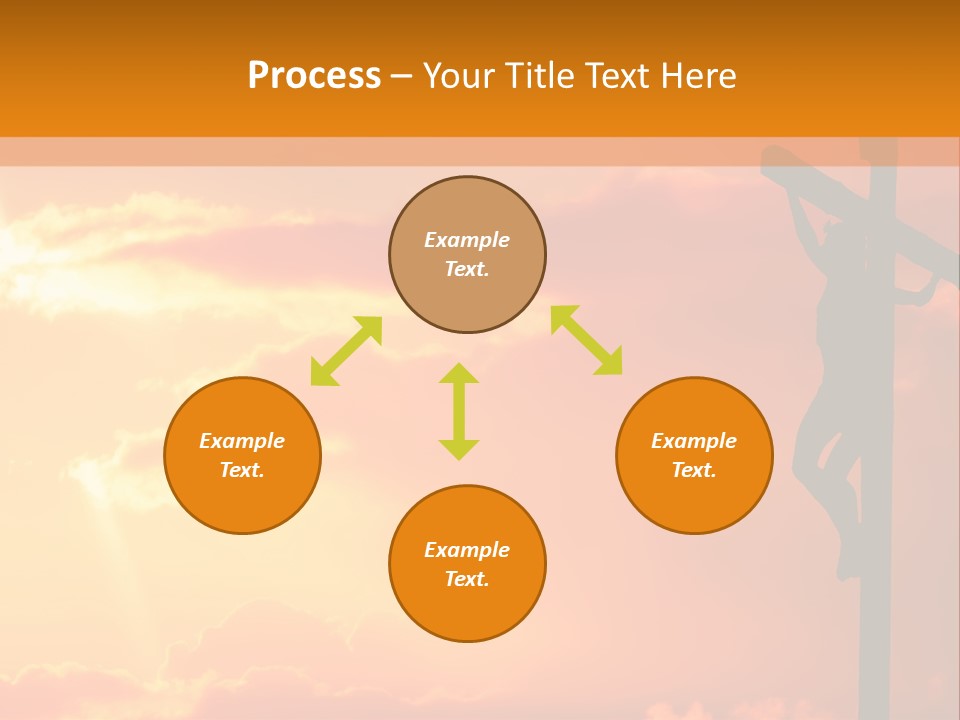 Process – Your Title Text Here

Example Text.

Example Text.

Example Text.

Example Text.